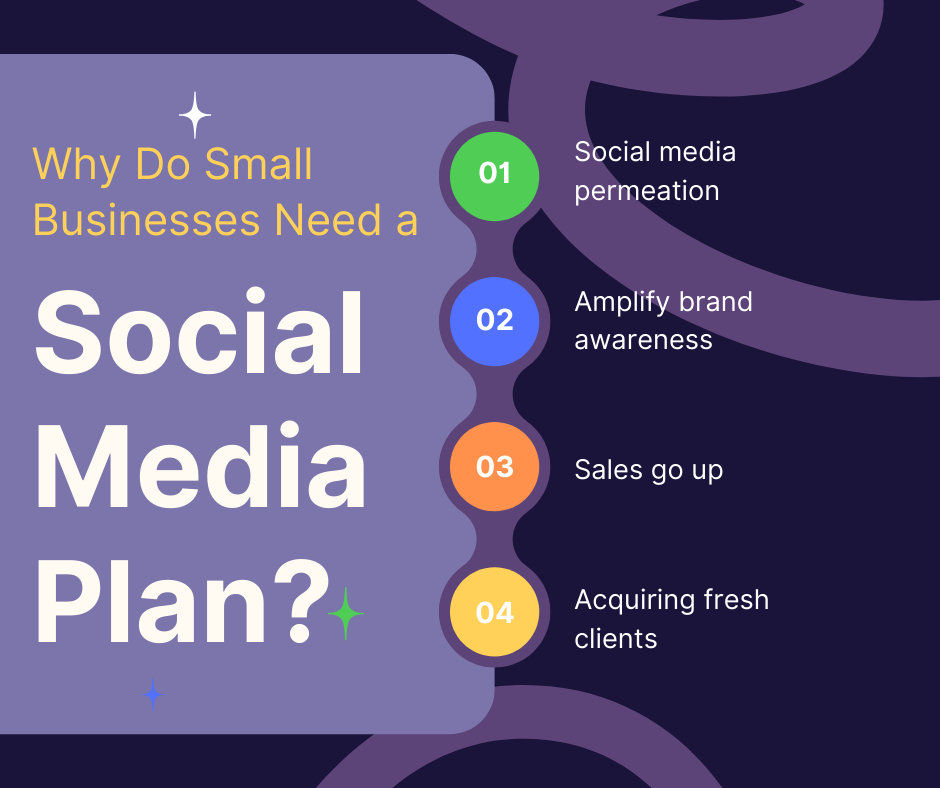 Why Do Small Businesses Need a

Social Media Plan?

01 Social media permeation

02 Amplify brand awareness

03 Sales go up

04 Acquiring fresh clients